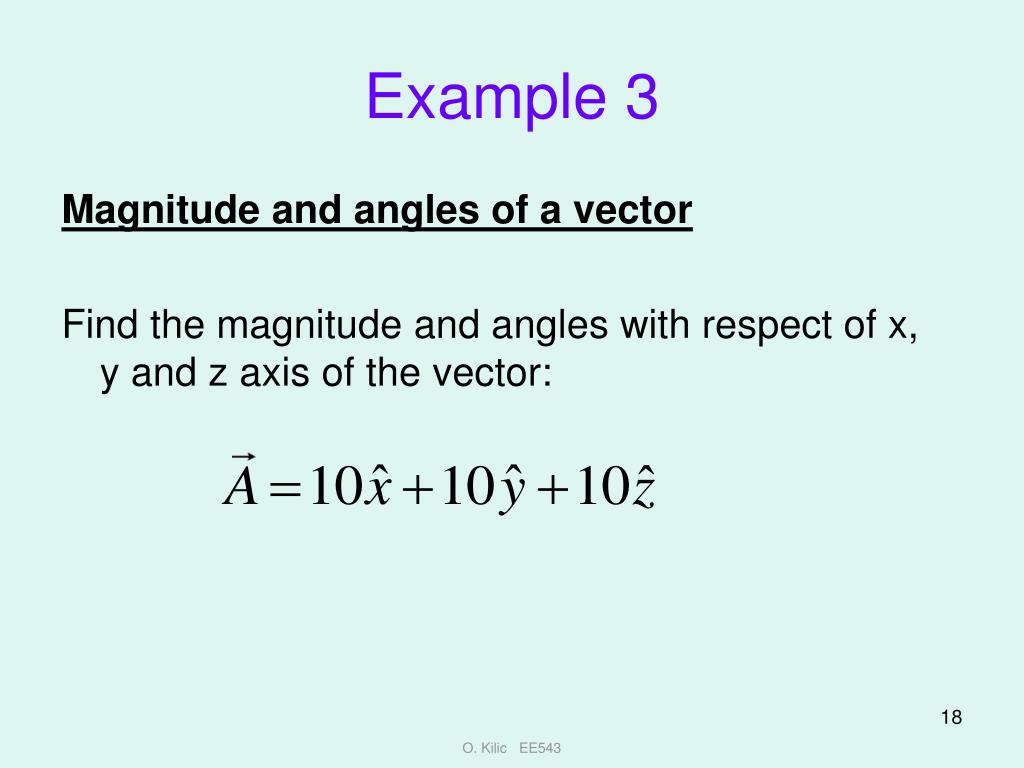 Example 3

Magnitude and angles of a vector

Find the magnitude and angles with respect of x, y and z axis of the vector:

$\vec{A} = 10\hat{x} + 10\hat{y} + 10\hat{z}$

18

O. Kilic EE543